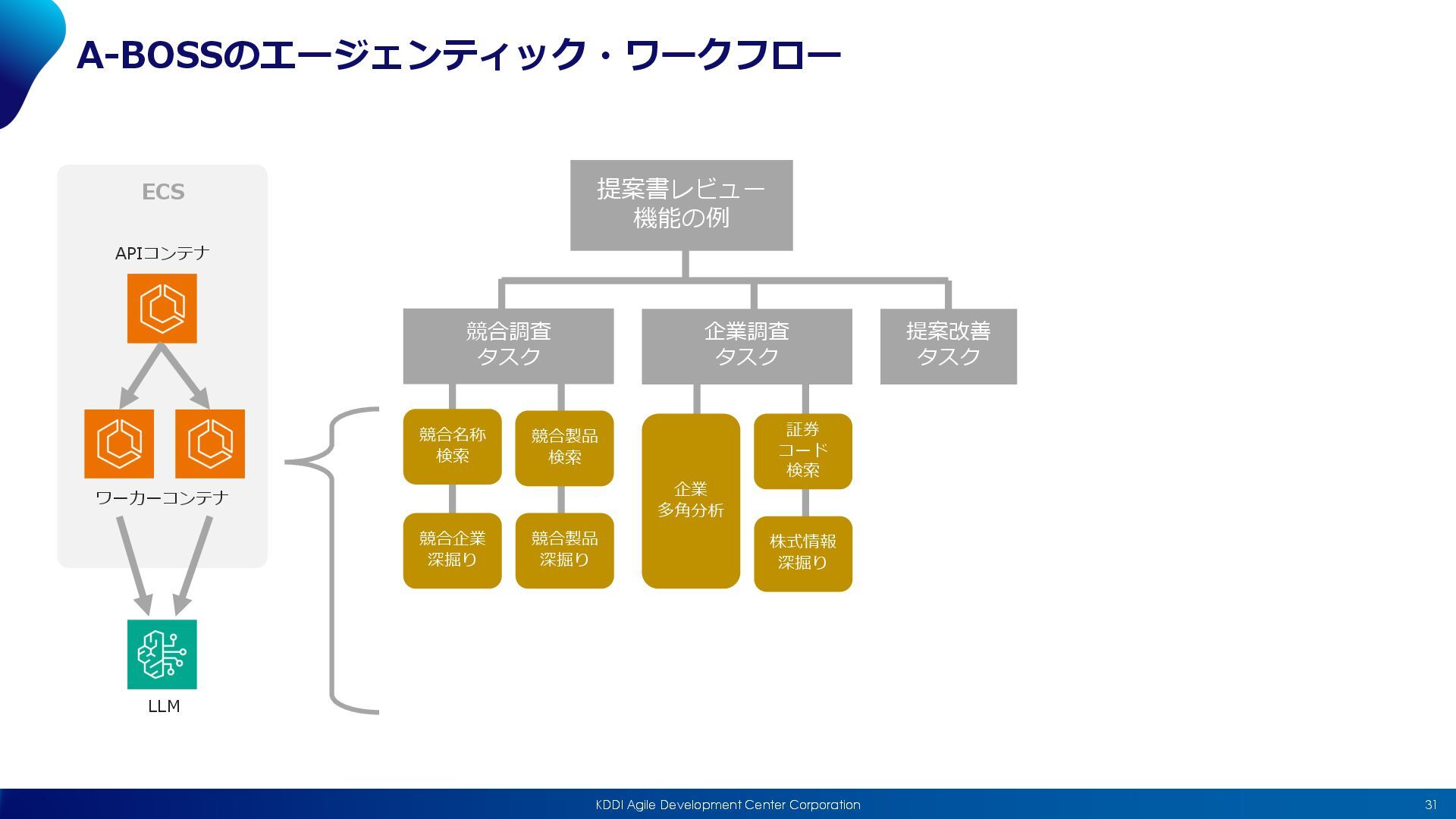 A-BOSSのエージェンティック・ワークフロー

ECS

APIコンテナ

ワーカーコンテナ

LLM

提案書レビュー機能の例

競合調査タスク

企業調査タスク

提案改善タスク

競合名称検索

競合製品検索

競合企業深掘り

競合製品深掘り

企業多角分析

証券コード検索

株式情報深掘り

KDDI Agile Development Center Corporation

31